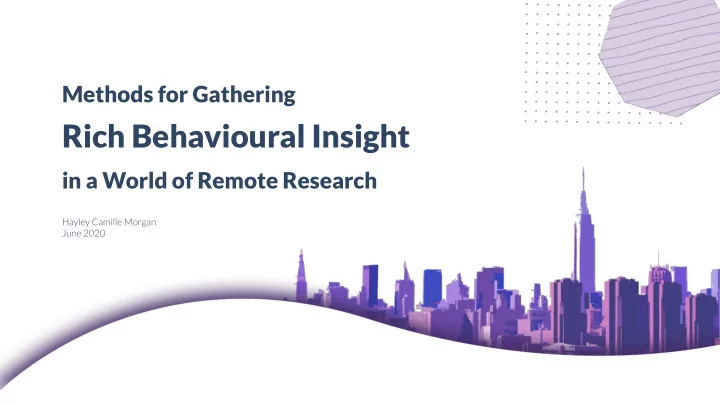 Methods for Gathering
Rich Behavioural Insight
in a World of Remote Research

Hayley Camille Morgan
June 2020